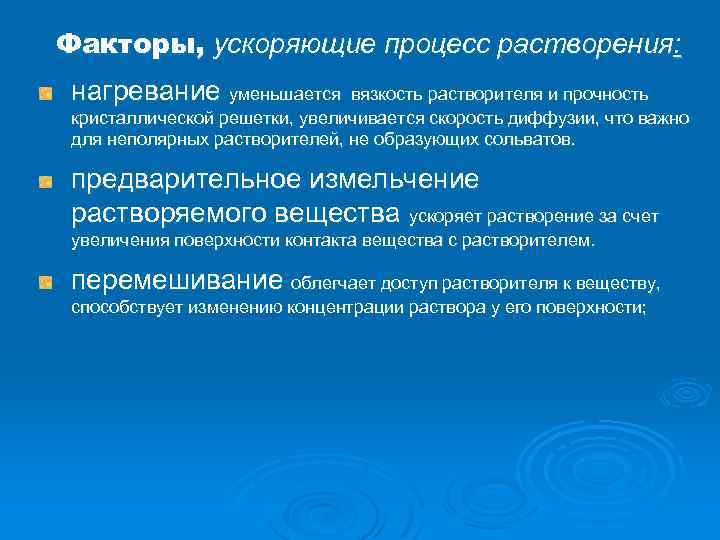 Факторы, ускоряющие процесс растворения:

нагревание уменьшается вязкость растворителя и прочность кристаллической решетки, увеличивается скорость диффузии, что важно для неполярных растворителей, не образующих сольватов.

предварительное измельчение растворяемого вещества ускоряет растворение за счет увеличения поверхности контакта вещества с растворителем.

перемешивание облегчает доступ растворителя к веществу, способствует изменению концентрации раствора у его поверхности;